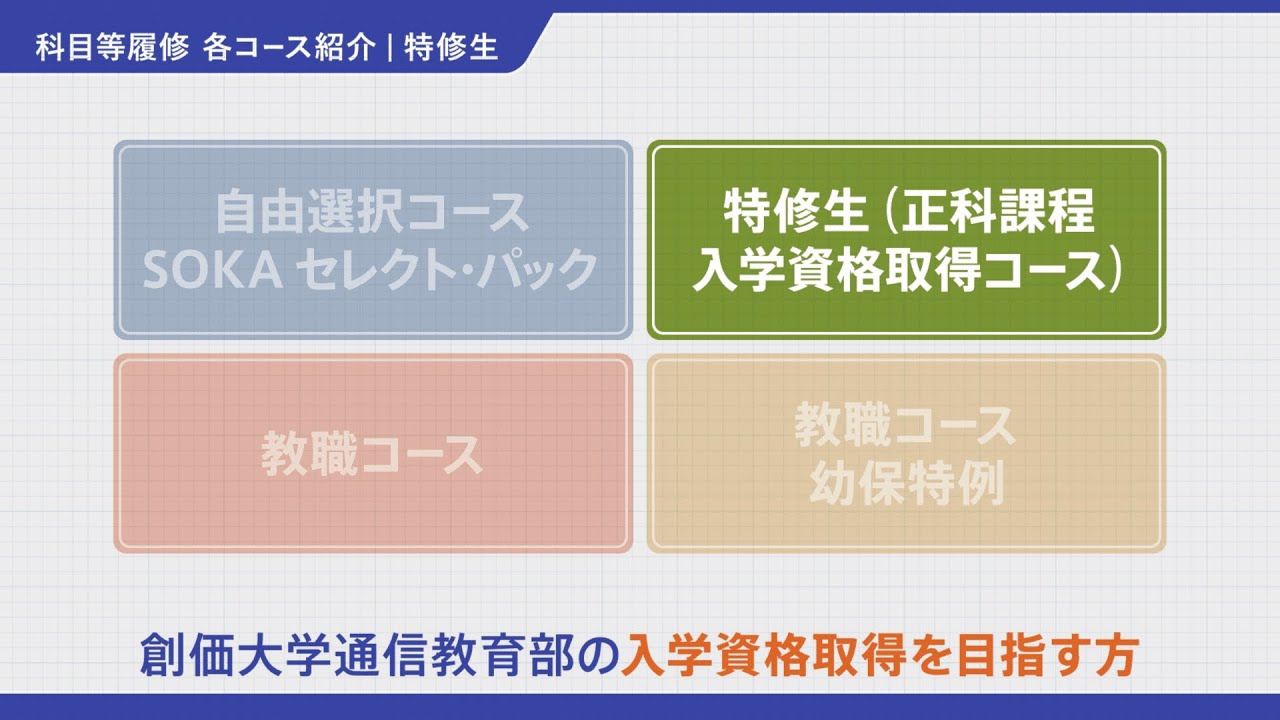 科目等履修 各コース紹介 | 特修生

自由選択コース
SOKA セレクト・パック

特修生（正科課程
入学資格取得コース）

教職コース

教職コース
幼保特例

創価大学通信教育部の入学資格取得を目指す方